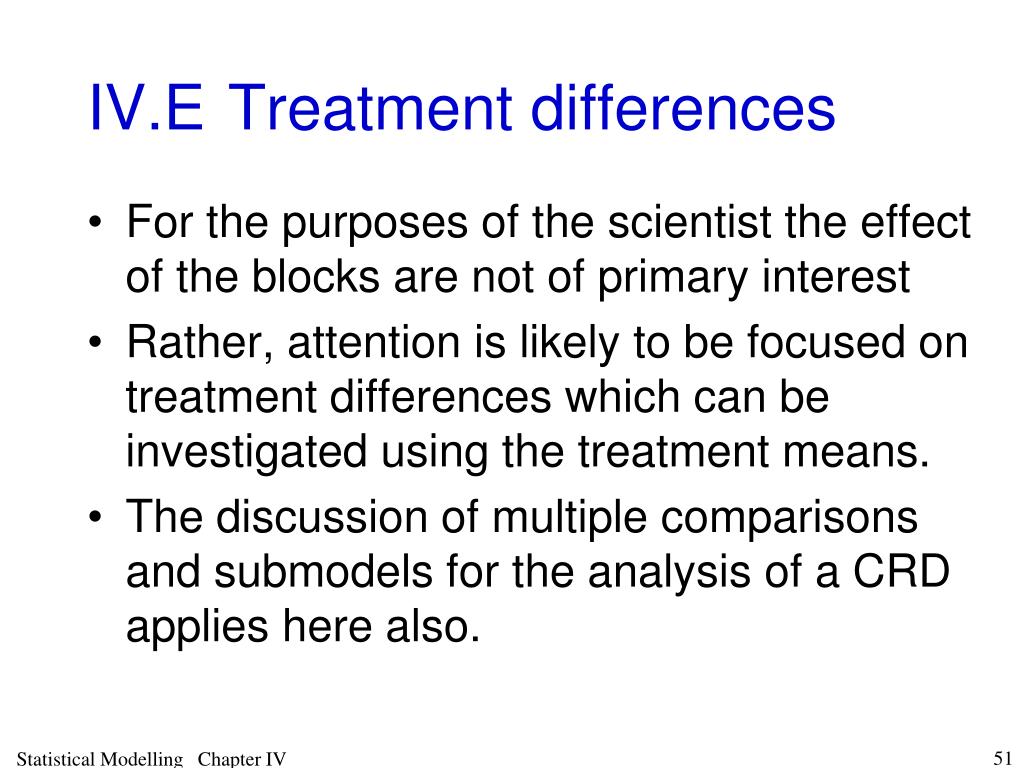 IV.E Treatment differences

• For the purposes of the scientist the effect of the blocks are not of primary interest
• Rather, attention is likely to be focused on treatment differences which can be investigated using the treatment means.
• The discussion of multiple comparisons and submodels for the analysis of a CRD applies here also.

Statistical Modelling Chapter IV

51